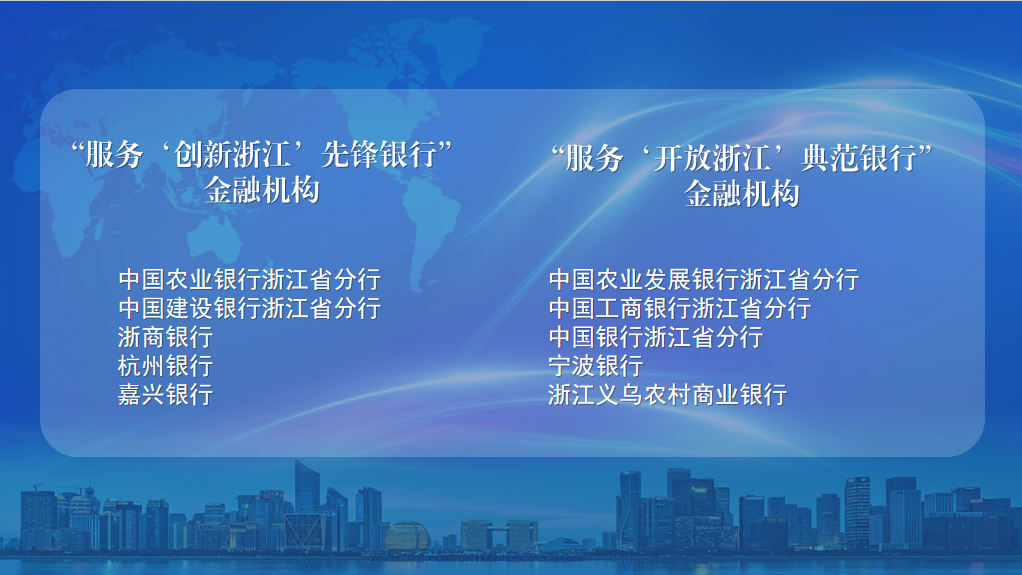 “服务‘创新浙江’先锋银行”
金融机构

中国农业银行浙江省分行
中国建设银行浙江省分行
浙商银行
杭州银行
嘉兴银行

“服务‘开放浙江’典范银行”
金融机构

中国农业发展银行浙江省分行
中国工商银行浙江省分行
中国银行浙江省分行
宁波银行
浙江义乌农村商业银行